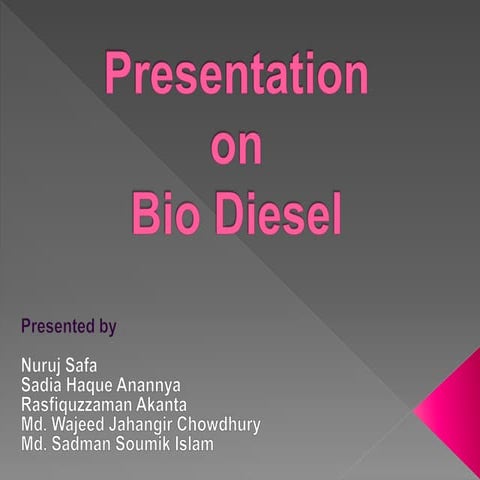 Presentation
on
Bio Diesel

Presented by

Nuruj Safa
Sadia Haque Anannya
Rasfiquzzaman Akanta
Md. Wajeed Jahangir Chowdhury
Md. Sadman Soumik Islam